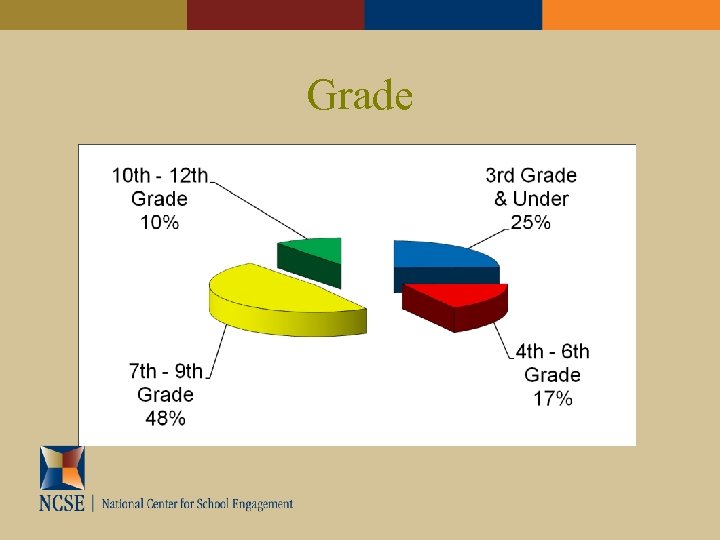 Grade

10th - 12th Grade 10%

3rd Grade & Under 25%

7th - 9th Grade 48%

4th - 6th Grade 17%

NCSE | National Center for School Engagement